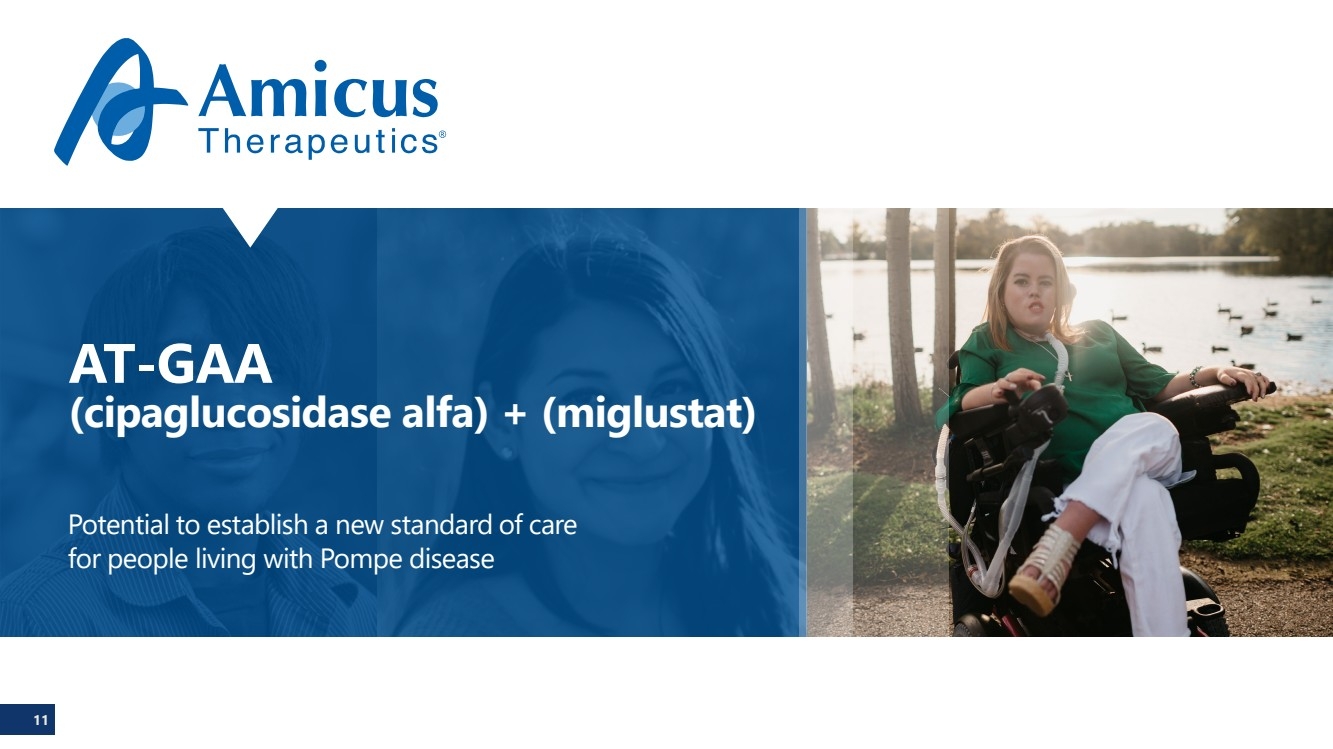 Amicus Therapeutics®

AT-GAA
(cipaglucosidase alfa) + (miglustat)

Potential to establish a new standard of care for people living with Pompe disease

11